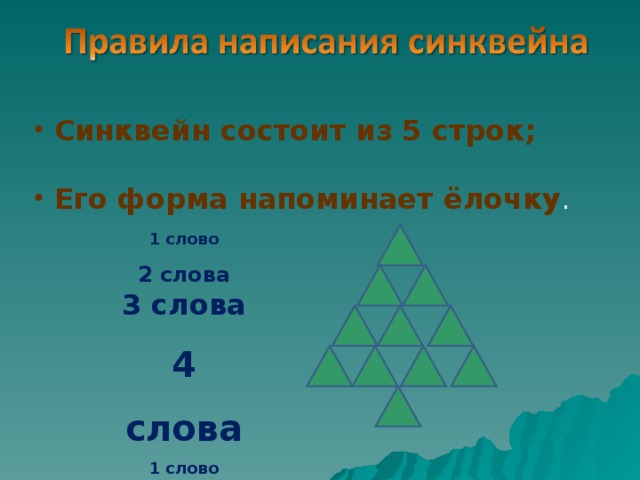 Правила написания синквейна

• Синквейн состоит из 5 строк;

• Его форма напоминает ёлочку.

1 слово

2 слова

3 слова

4

слова

1 слово